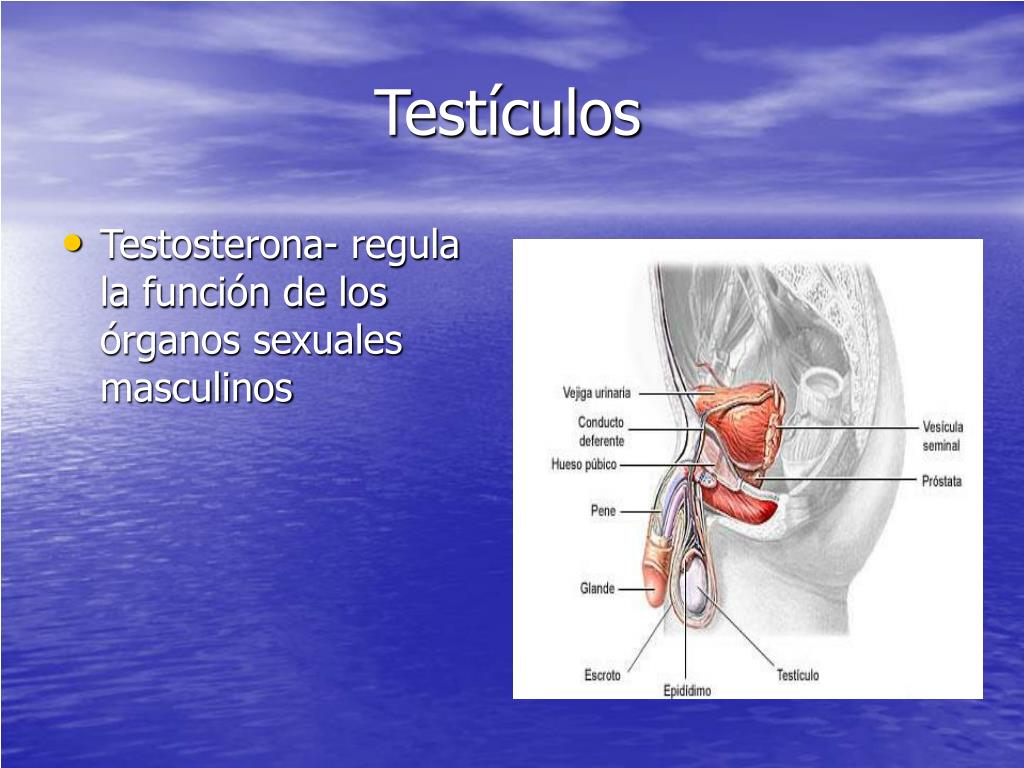 Testículos

• Testosterona- regula la función de los órganos sexuales masculinos

Vejiga urinaria
Conducto deferente
Hueso púbico
Pene
Glande
Escroto
Epidídimo
Testículo
Vesícula seminal
Próstata